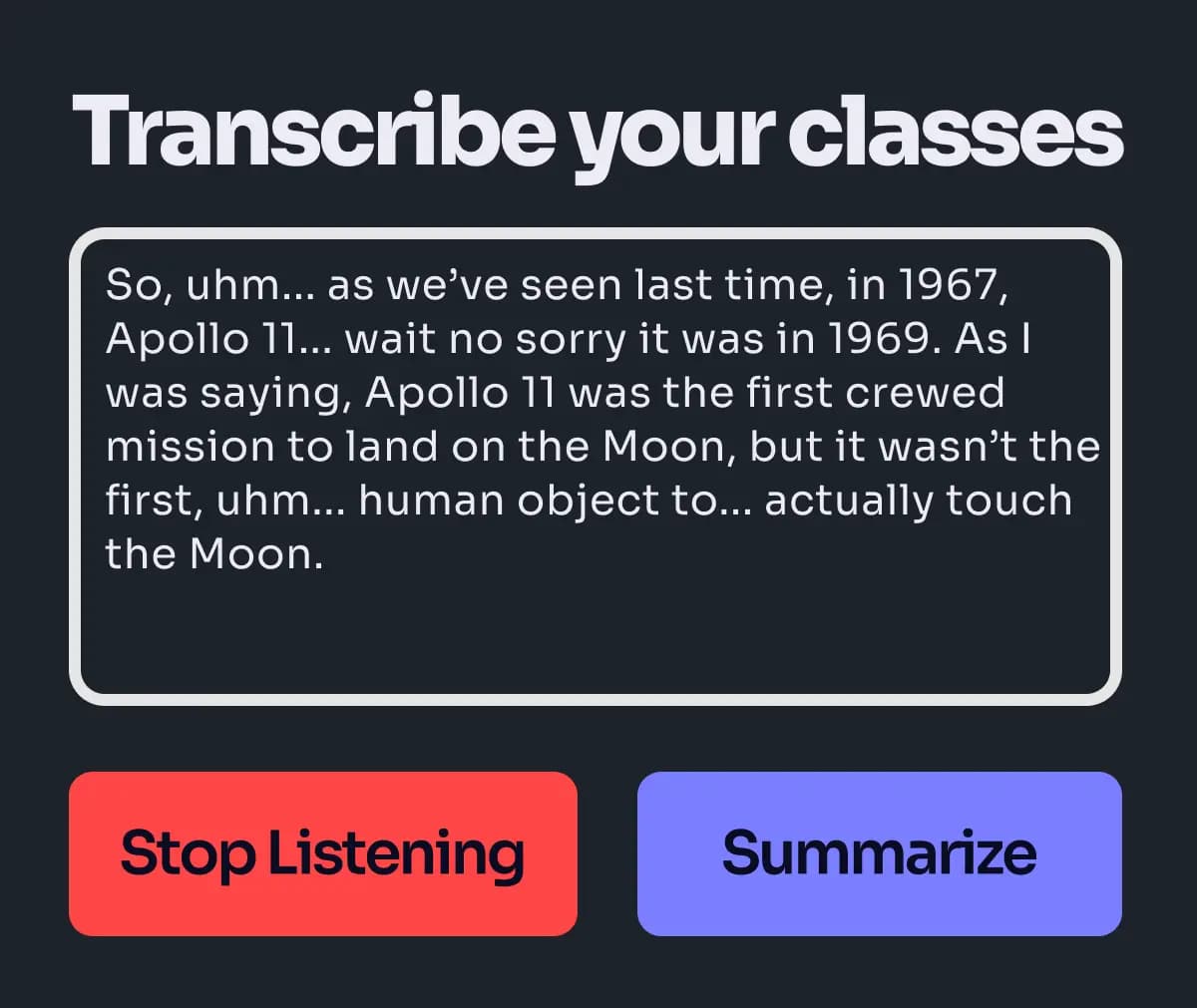 Transcribe your classes

So, uhm... as we've seen last time, in 1967, Apollo 11... wait no sorry it was in 1969. As I was saying, Apollo 11 was the first crewed mission to land on the Moon, but it wasn't the first, uhm... human object to... actually touch the Moon.

Stop Listening

Summarize